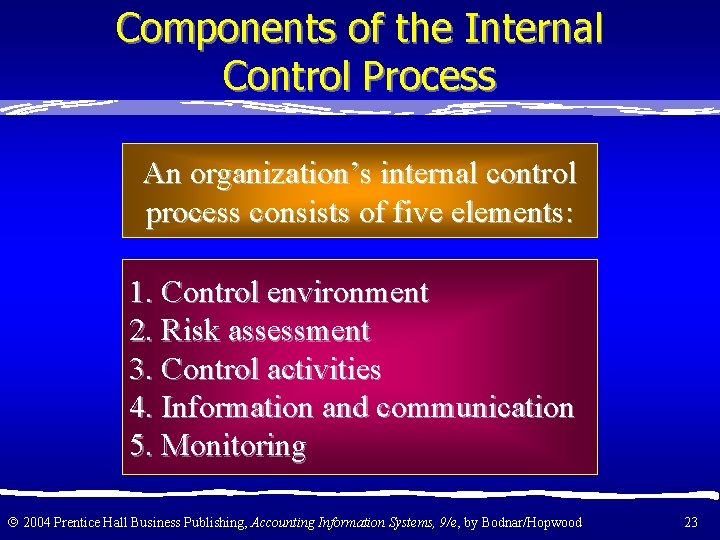 Components of the Internal Control Process

An organization's internal control process consists of five elements:

1. Control environment
2. Risk assessment
3. Control activities
4. Information and communication
5. Monitoring

© 2004 Prentice Hall Business Publishing, Accounting Information Systems, 9/e, by Bodnar/Hopwood 23